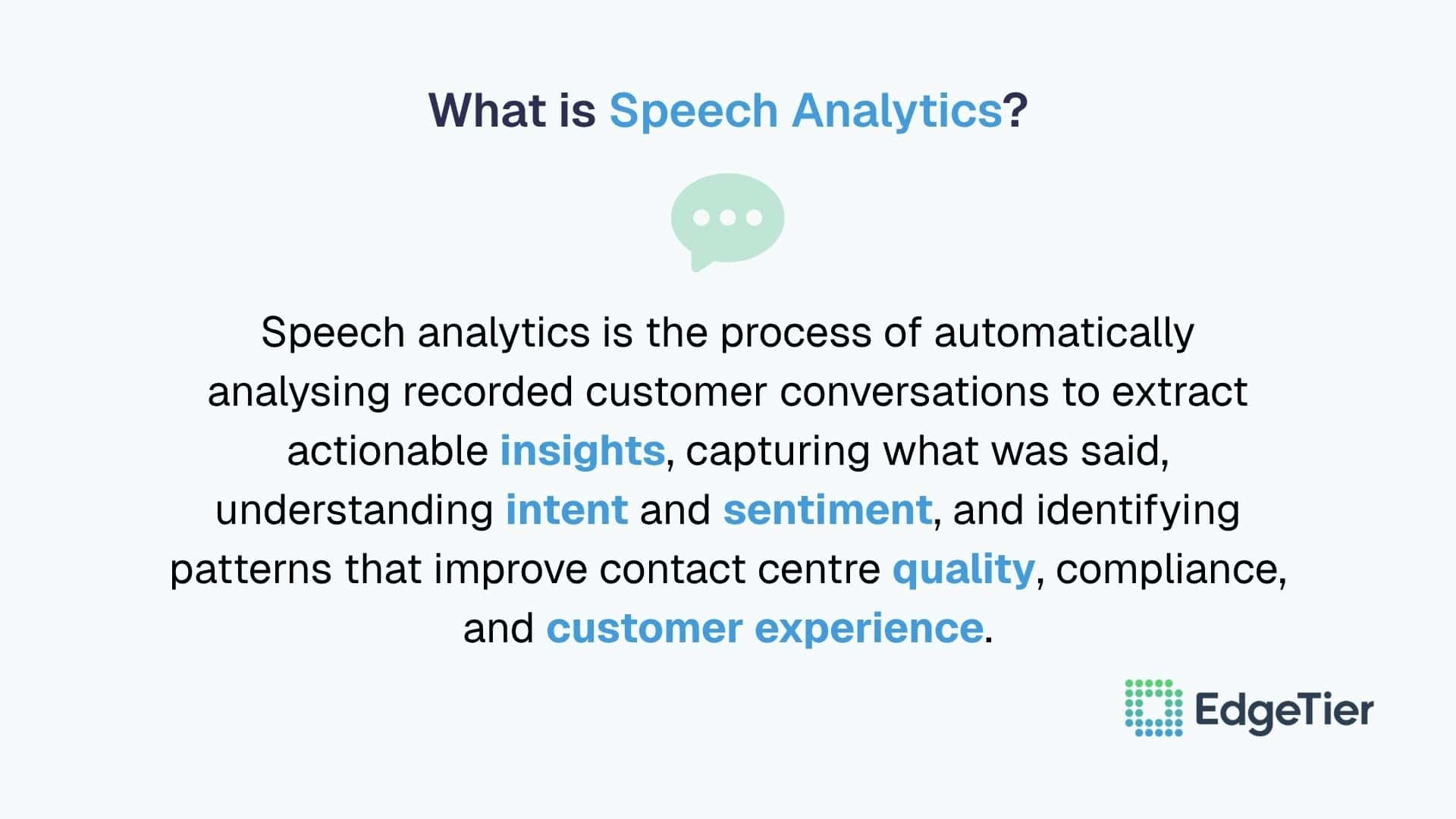 What is Speech Analytics?

Speech analytics is the process of automatically analysing recorded customer conversations to extract actionable insights, capturing what was said, understanding intent and sentiment, and identifying patterns that improve contact centre quality, compliance, and customer experience.

EdgeTier